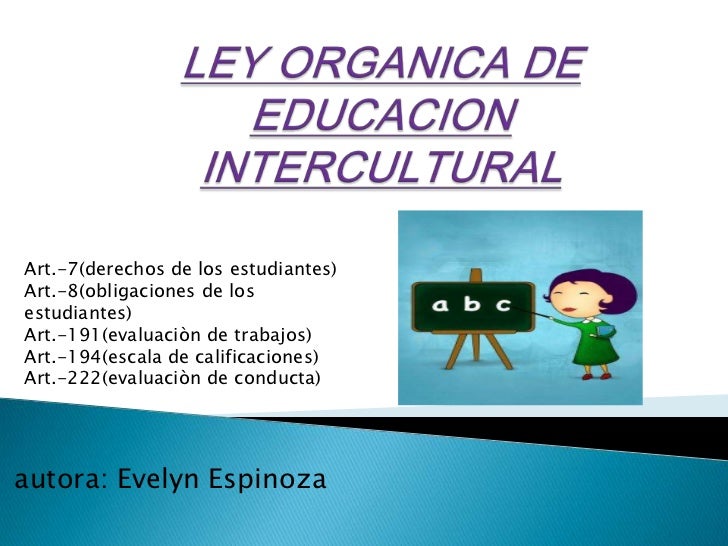 LEY ORGANICA DE EDUCACION INTERCULTURAL

Art.-7(derechos de los estudiantes)
Art.-8(obligaciones de los estudiantes)
Art.-191(evaluaciòn de trabajos)
Art.-194(escala de calificaciones)
Art.-222(evaluaciòn de conducta)

a b c

autora: Evelyn Espinoza